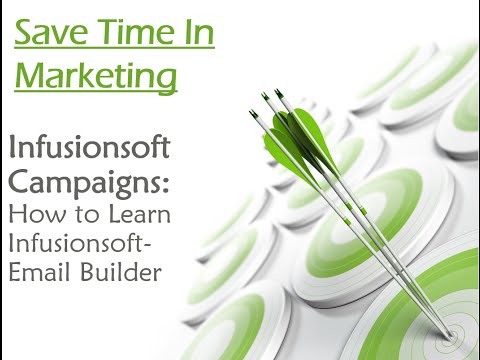 Save Time In Marketing

Infusionsoft Campaigns: How to Learn Infusionsoft-Email Builder